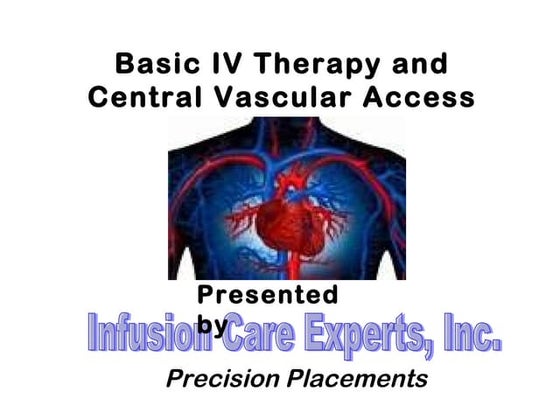 Basic IV Therapy and Central Vascular Access

Presented by

Infusion Care Experts, Inc.

Precision Placements